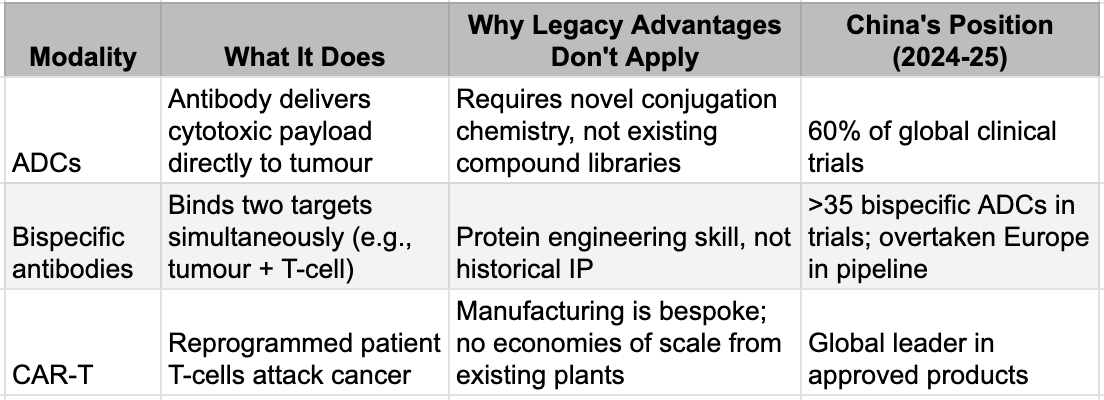 | Modality | What It Does | Why Legacy Advantages Don't Apply | China's Position (2024-25) |
|---|---|---|---|
| ADCs | Antibody delivers cytotoxic payload directly to tumour | Requires novel conjugation chemistry, not existing compound libraries | 60% of global clinical trials |
| Bispecific antibodies | Binds two targets simultaneously (e.g., tumour + T-cell) | Protein engineering skill, not historical IP | >35 bispecific ADCs in trials; overtaken Europe in pipeline |
| CAR-T | Reprogrammed patient T-cells attack cancer | Manufacturing is bespoke; no economies of scale from existing plants | Global leader in approved products |